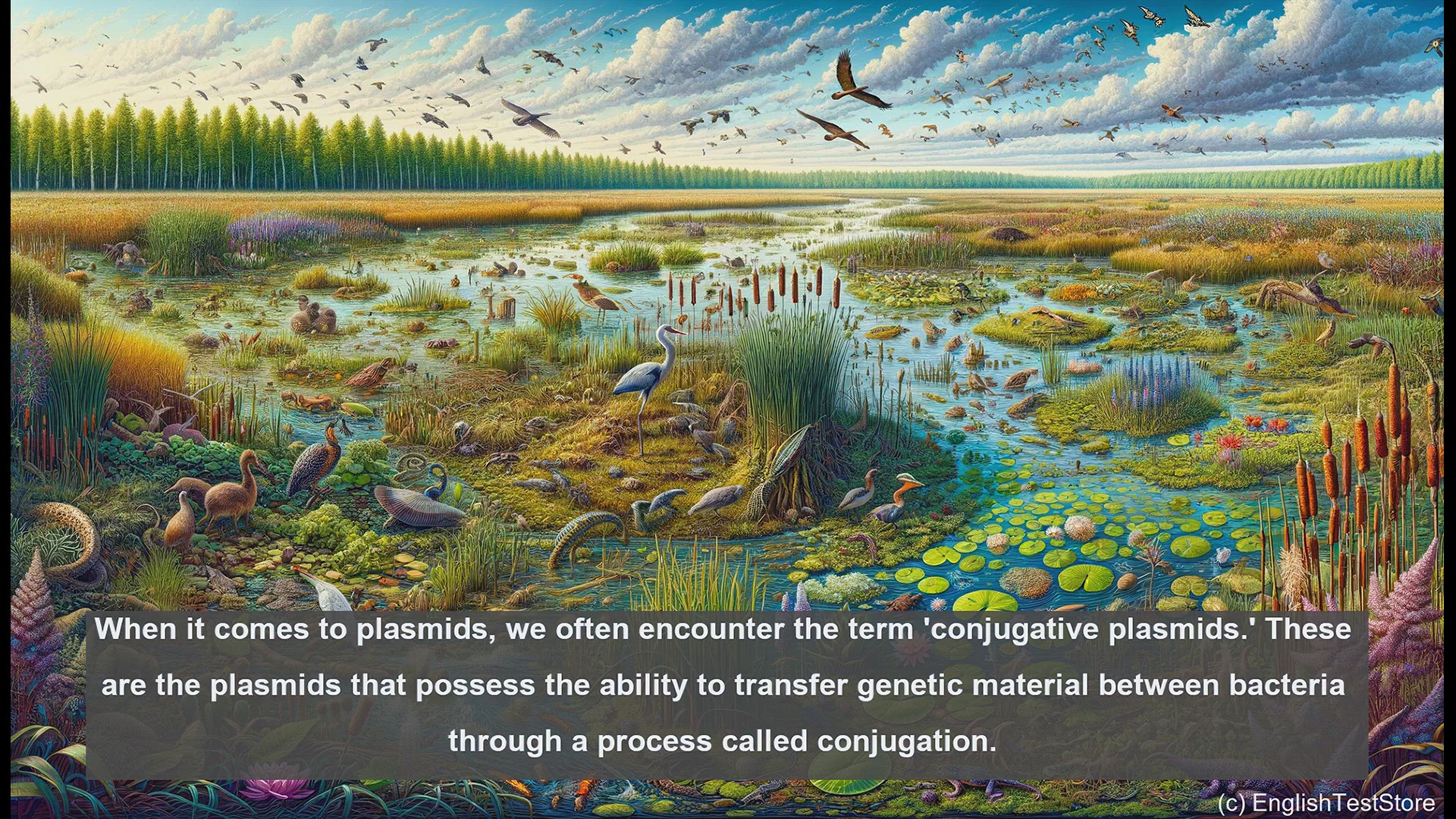 When it comes to plasmids, we often encounter the term 'conjugative plasmids.' These are the plasmids that possess the ability to transfer genetic material between bacteria through a process called conjugation.

(c) EnglishTestStore